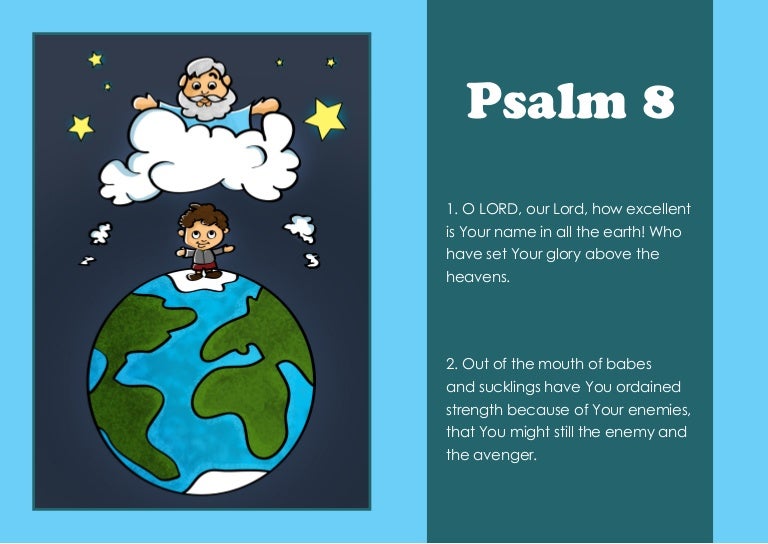 Psalm 8

1. O LORD, our Lord, how excellent is Your name in all the earth! Who have set Your glory above the heavens.

2. Out of the mouth of babes and sucklings have You ordained strength because of Your enemies, that You might still the enemy and the avenger.